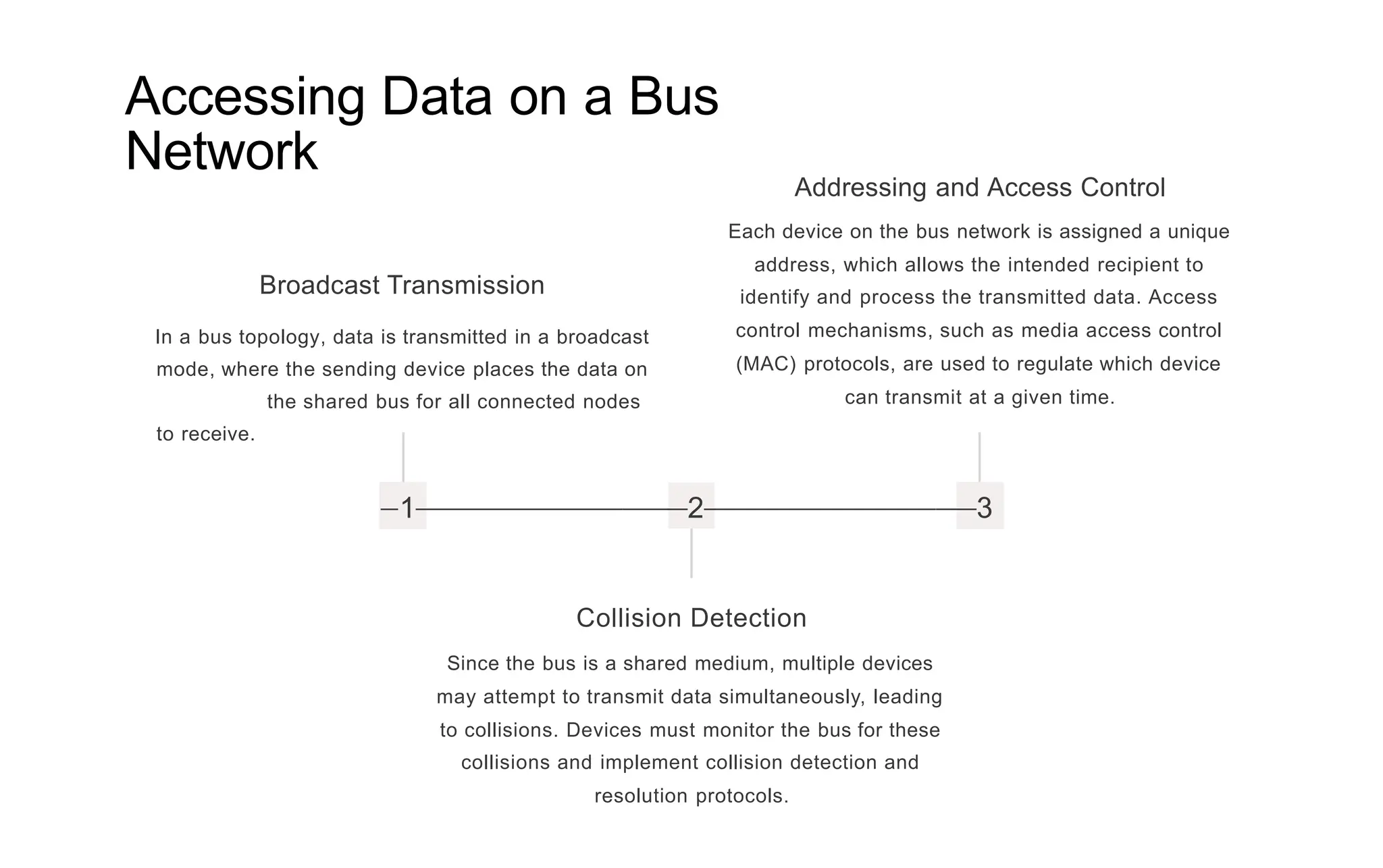 Accessing Data on a Bus Network

Broadcast Transmission

In a bus topology, data is transmitted in a broadcast mode, where the sending device places the data on the shared bus for all connected nodes to receive.

Addressing and Access Control

Each device on the bus network is assigned a unique address, which allows the intended recipient to identify and process the transmitted data. Access control mechanisms, such as media access control (MAC) protocols, are used to regulate which device can transmit at a given time.

1

2

3

Collision Detection

Since the bus is a shared medium, multiple devices may attempt to transmit data simultaneously, leading to collisions. Devices must monitor the bus for these collisions and implement collision detection and resolution protocols.